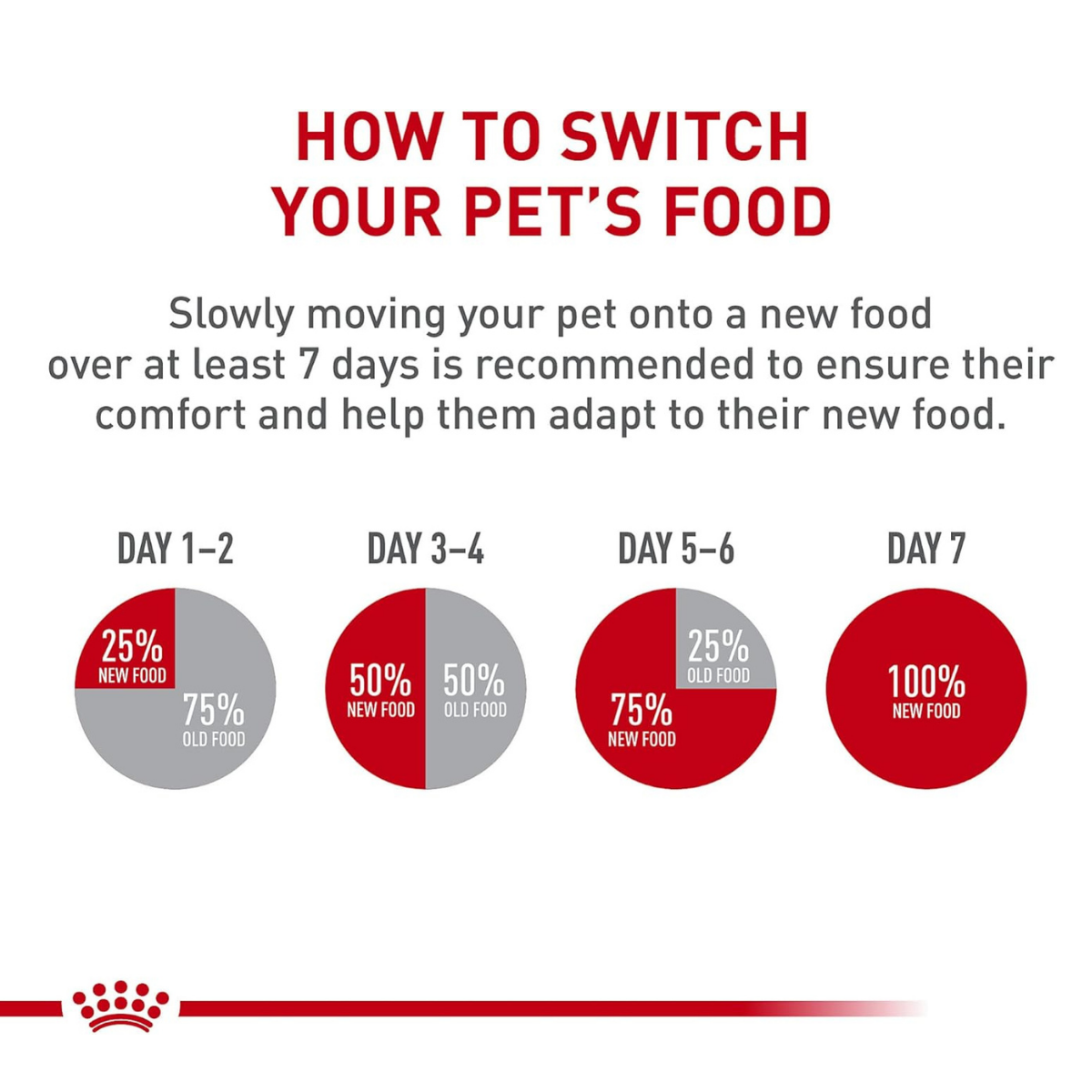 HOW TO SWITCH YOUR PET'S FOOD

Slowly moving your pet onto a new food over at least 7 days is recommended to ensure their comfort and help them adapt to their new food.

DAY 1–2

25% NEW FOOD

75% OLD FOOD

DAY 3–4

50% NEW FOOD

50% OLD FOOD

DAY 5–6

25% OLD FOOD

75% NEW FOOD

DAY 7

100% NEW FOOD